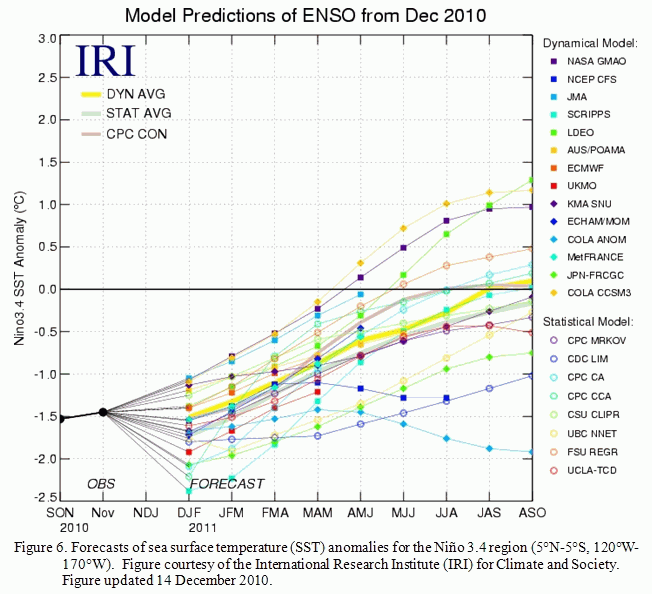 Model Predictions of ENSO from Dec 2010

IRI

DYN AVG
STAT AVG
CPC CON

Nino3.4 SST Anomaly (°C)

3.0
2.5
2.0
1.5
1.0
0.5
0.0
-0.5
-1.0
-1.5
-2.0
-2.5

OBS
FORECAST

SON 2010
Nov
NDJ
DJF 2011
JFM
FMA
MAM
AMJ
MJJ
JJA
JAS
ASO

Dynamical Model:
NASA GMAO
NCEP CFS
JMA
SCRIPPS
LDEO
AUS/POAMA
ECMWF
UKMO
KMA SNU
ECHAM/MOM
COLA ANOM
MetFRANCE
JPN-FRCGC
COLA CCSM3

Statistical Model:
CPC MRKOV
CDC LIM
CPC CA
CPC CCA
CSU CLIPR
UBC NNET
FSU REGR
UCLA-TCD

Figure 6. Forecasts of sea surface temperature (SST) anomalies for the Niño 3.4 region (5°N-5°S, 120°W-170°W). Figure courtesy of the International Research Institute (IRI) for Climate and Society. Figure updated 14 December 2010.